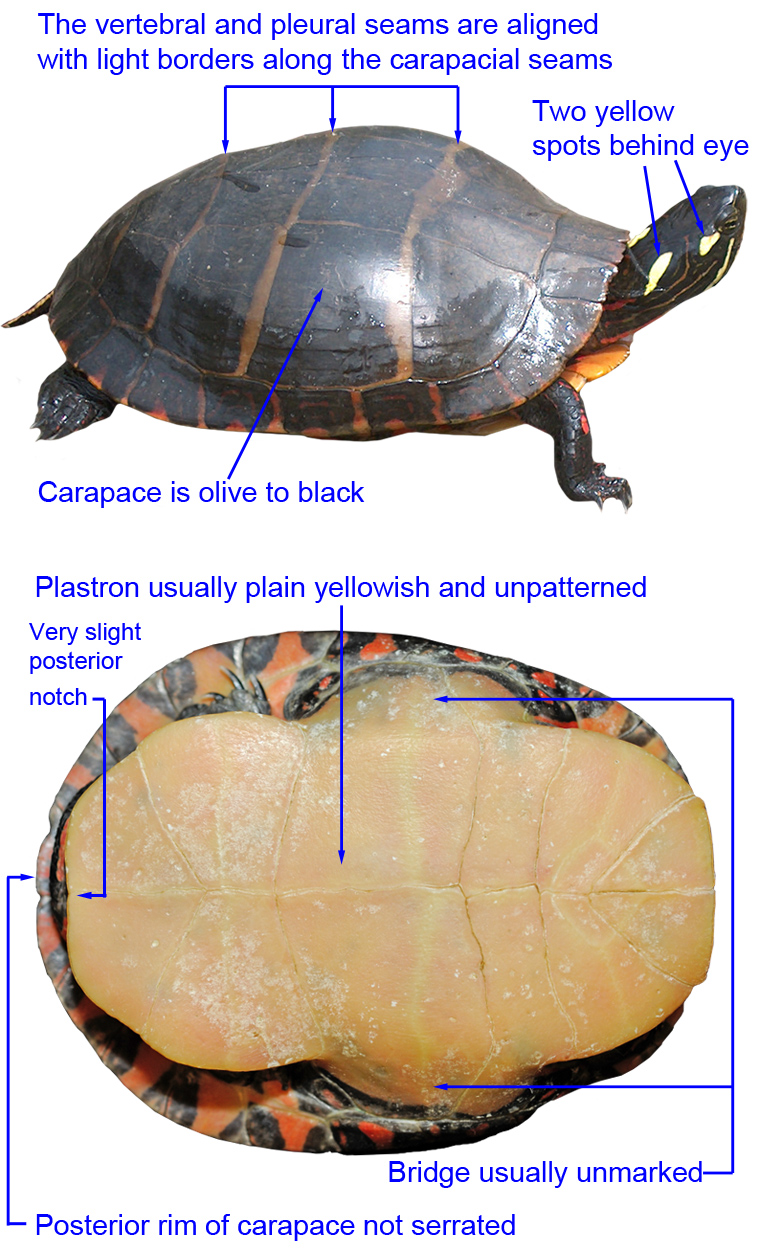 The vertebral and pleural seams are aligned with light borders along the carapacial seams

Two yellow spots behind eye

Carapace is olive to black

Plastron usually plain yellowish and unpatterned

Very slight posterior notch

Bridge usually unmarked

Posterior rim of carapace not serrated